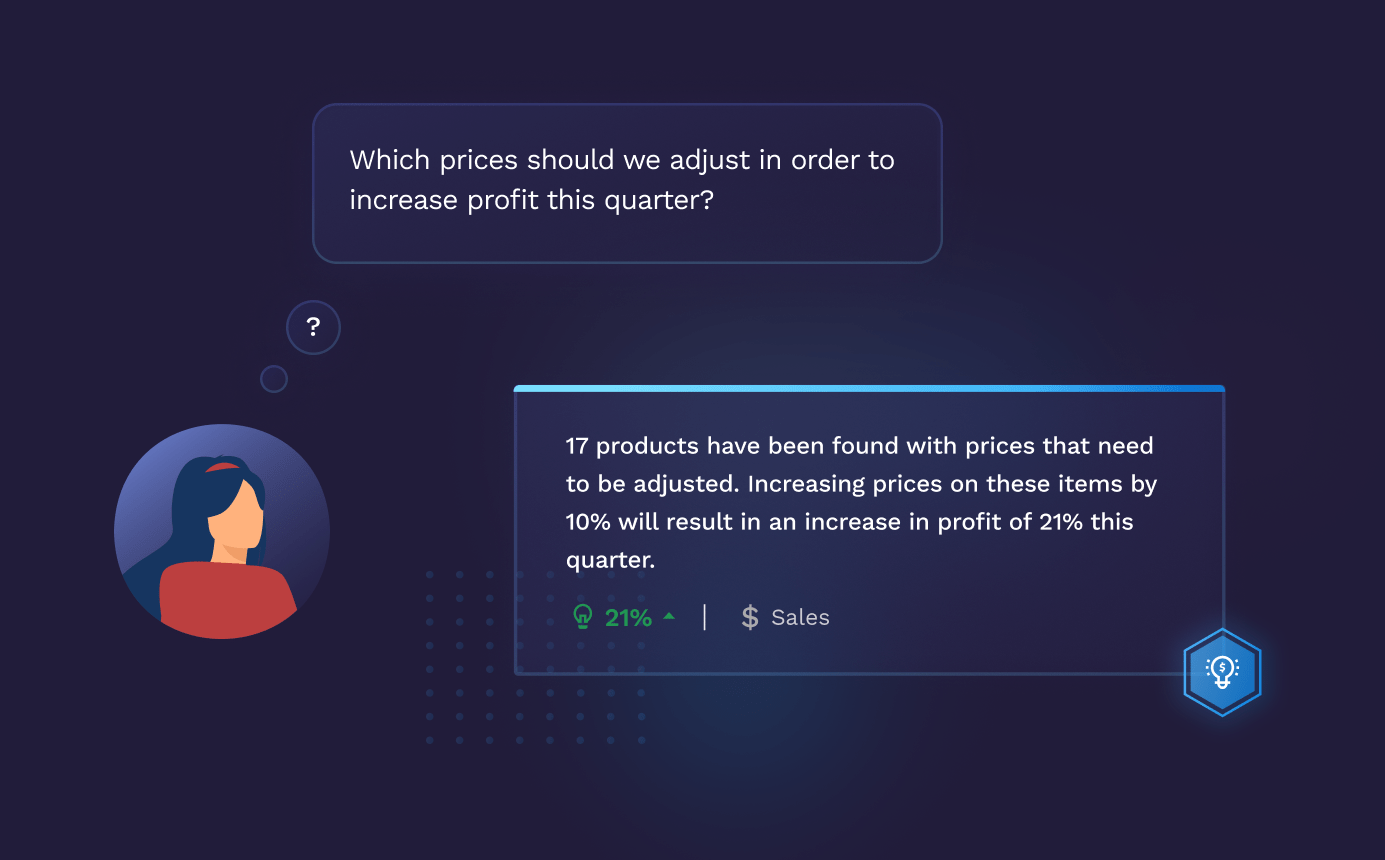 Which prices should we adjust in order to increase profit this quarter?

?

17 products have been found with prices that need to be adjusted. Increasing prices on these items by 10% will result in an increase in profit of 21% this quarter.

21% | $ Sales